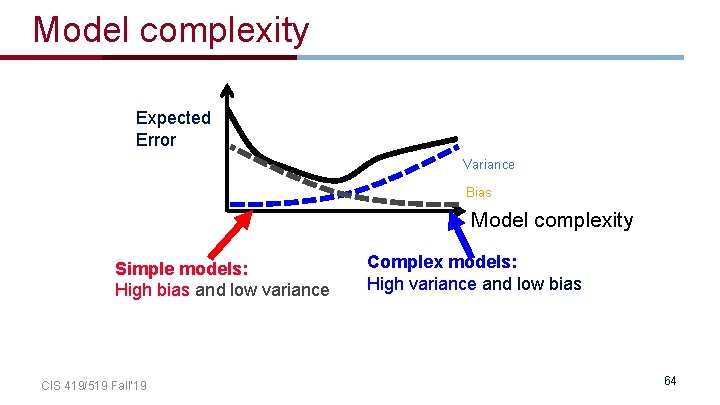 Model complexity

Expected Error

Variance

Bias

Model complexity

Simple models:
High bias and low variance

Complex models:
High variance and low bias

CIS 419/519 Fall'19

64